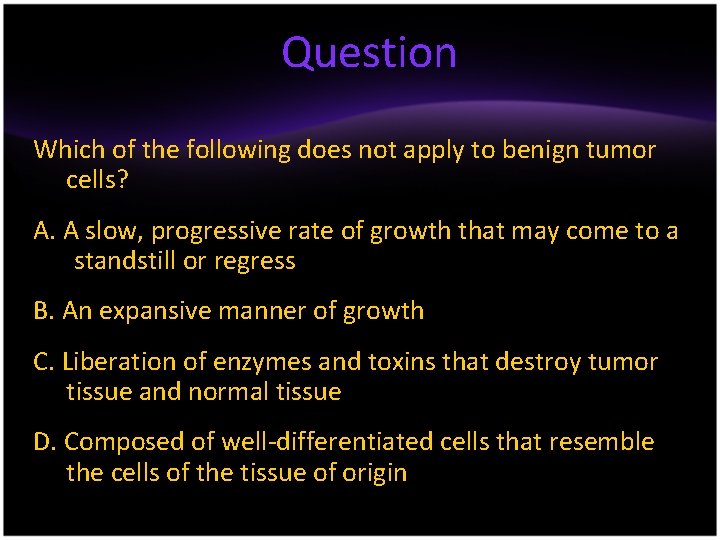 Question

Which of the following does not apply to benign tumor cells?

A. A slow, progressive rate of growth that may come to a standstill or regress

B. An expansive manner of growth

C. Liberation of enzymes and toxins that destroy tumor tissue and normal tissue

D. Composed of well-differentiated cells that resemble the cells of the tissue of origin